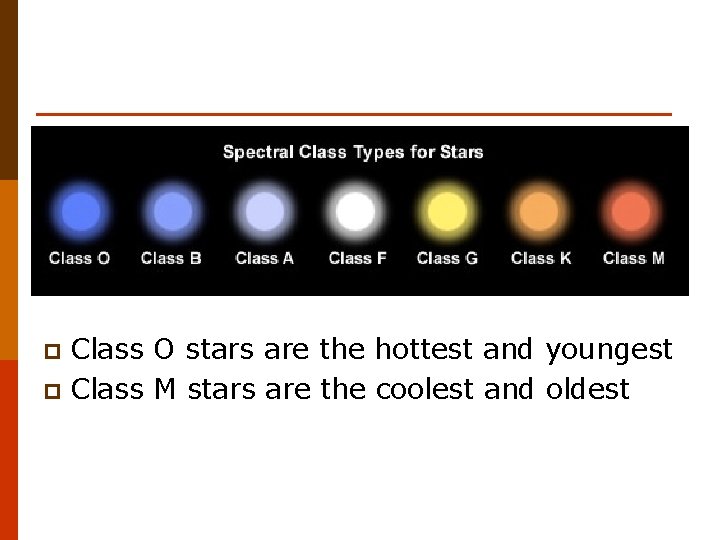 Spectral Class Types for Stars

Class O Class B Class A Class F Class G Class K Class M

Class O stars are the hottest and youngest
Class M stars are the coolest and oldest